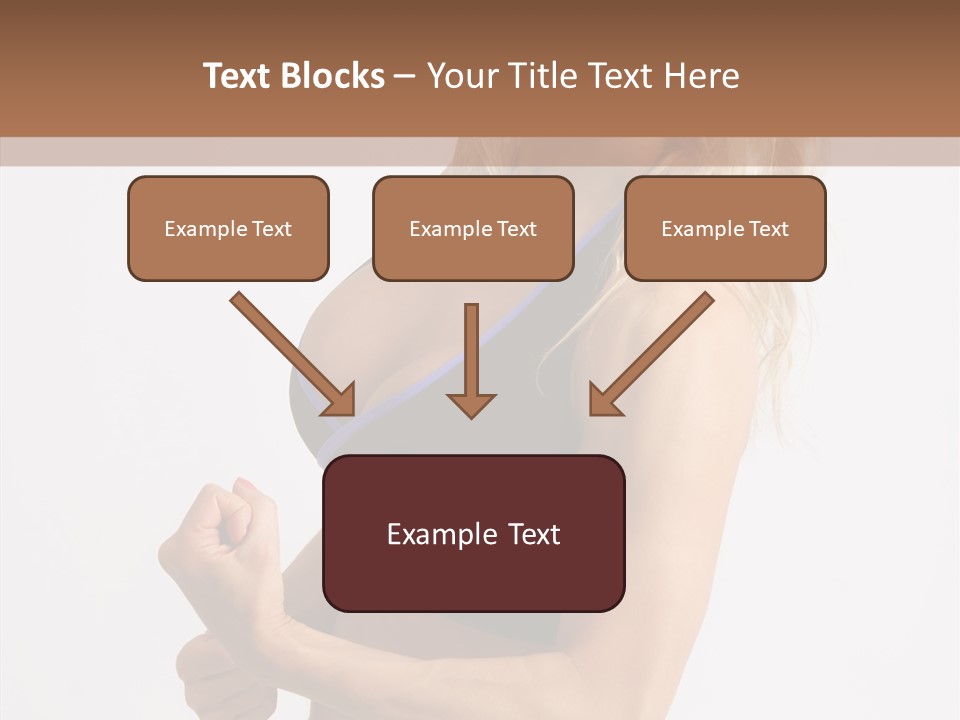 Text Blocks – Your Title Text Here

Example Text

Example Text

Example Text

Example Text